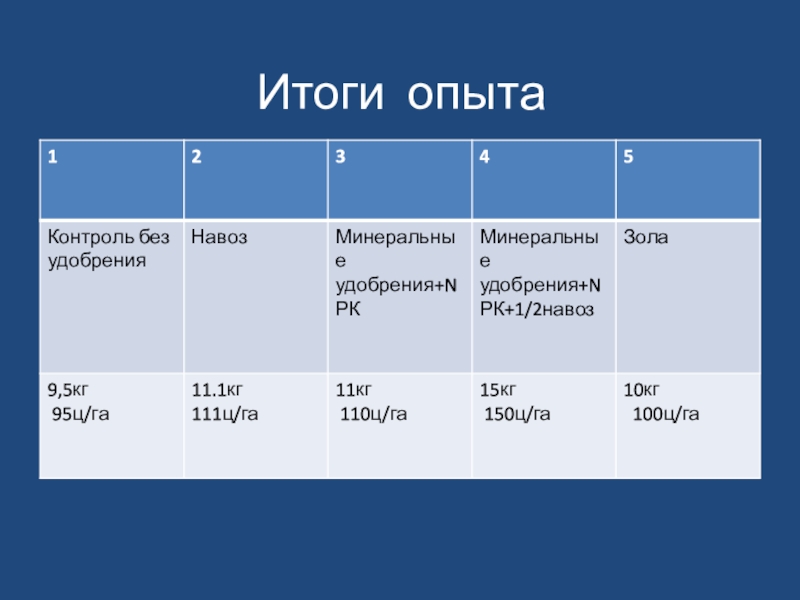 Итоги опыта

| 1 | 2 | 3 | 4 | 5 |
|---|---|---|---|---|
| Контроль без удобрения | Навоз | Минеральные удобрения+NPK | Минеральные удобрения+NPK+1/2навоз | Зола |
| 9,5кг 95ц/га | 11.1кг 111ц/га | 11кг 110ц/га | 15кг 150ц/га | 10кг 100ц/га |